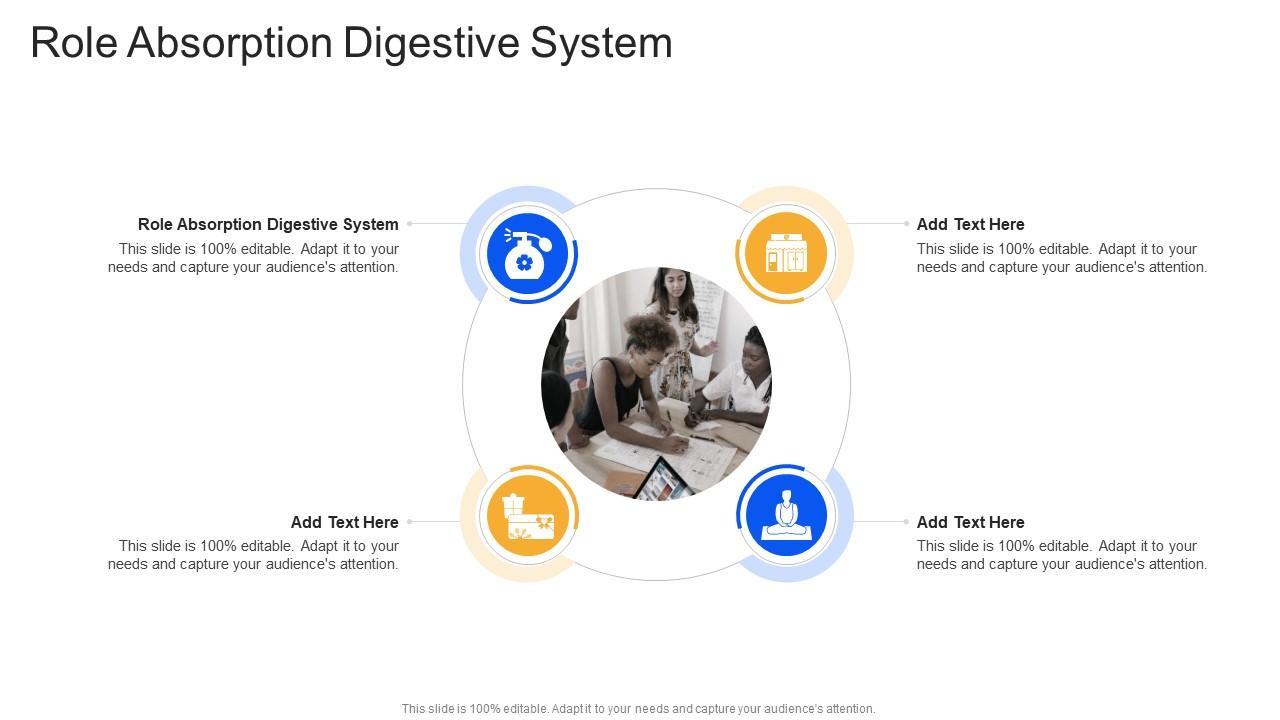 Role Absorption Digestive System

Role Absorption Digestive System
This slide is 100% editable. Adapt it to your needs and capture your audience's attention.

Add Text Here
This slide is 100% editable. Adapt it to your needs and capture your audience's attention.

Add Text Here
This slide is 100% editable. Adapt it to your needs and capture your audience's attention.

Add Text Here
This slide is 100% editable. Adapt it to your needs and capture your audience's attention.

This slide is 100% editable. Adapt it to your needs and capture your audience's attention.